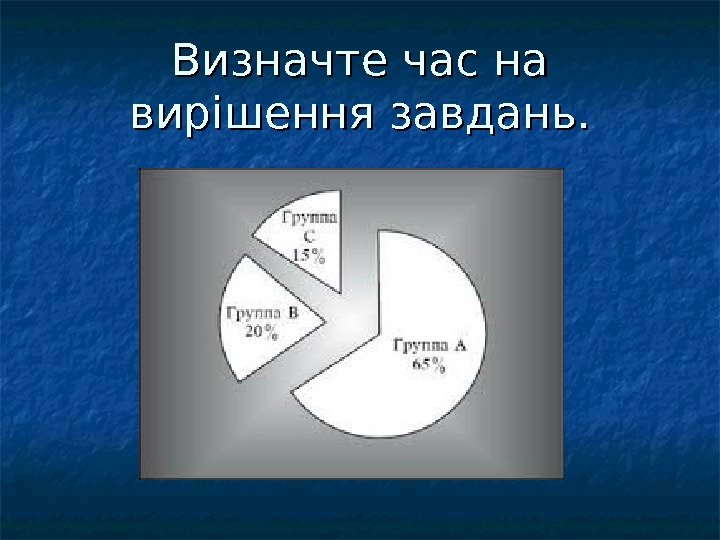 Визначте час на вирішення завдань.

Группа C 15%

Группа B 20%

Группа A 65%